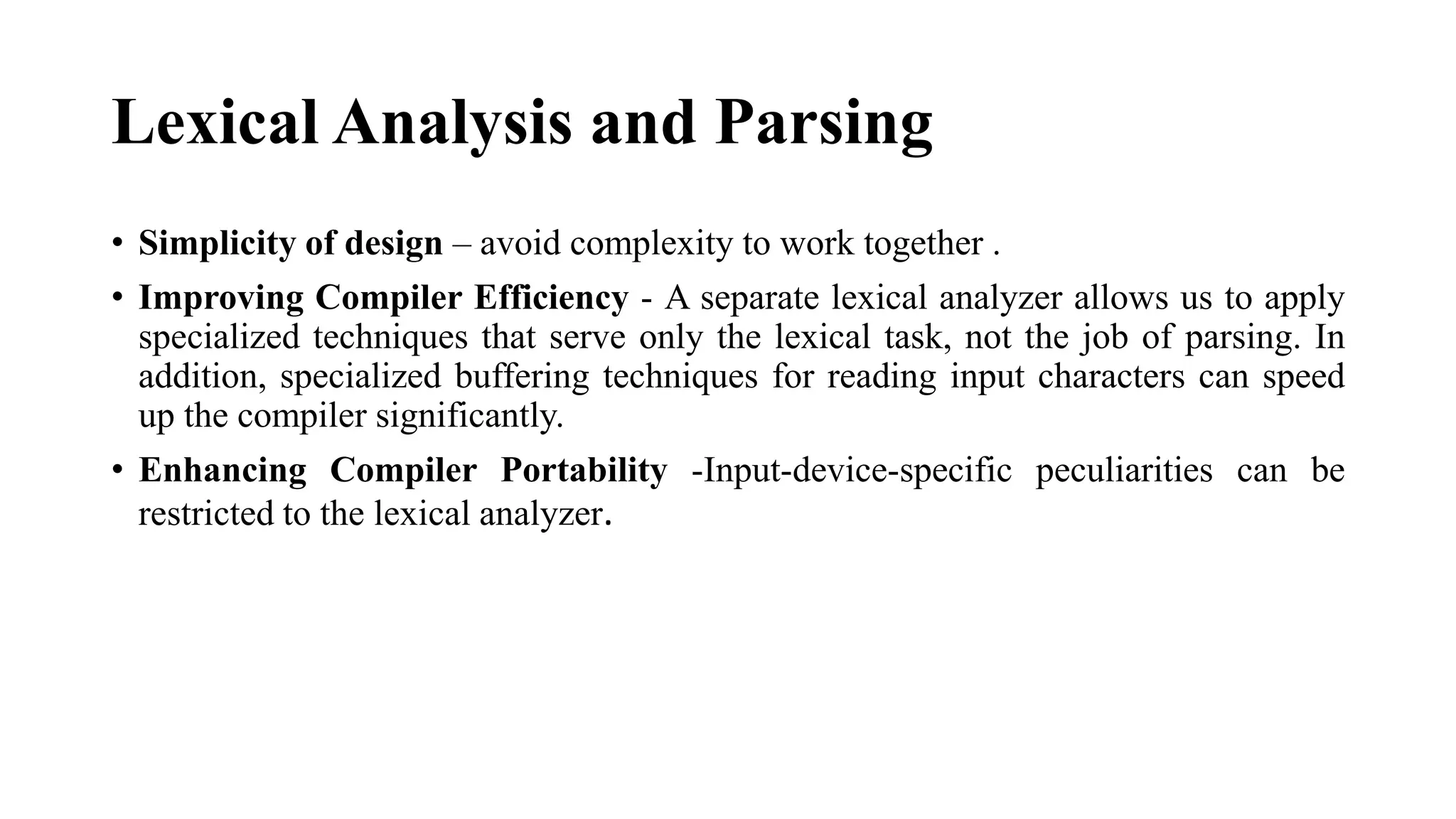 Lexical Analysis and Parsing

• Simplicity of design – avoid complexity to work together .

• Improving Compiler Efficiency - A separate lexical analyzer allows us to apply specialized techniques that serve only the lexical task, not the job of parsing. In addition, specialized buffering techniques for reading input characters can speed up the compiler significantly.

• Enhancing Compiler Portability -Input-device-specific peculiarities can be restricted to the lexical analyzer.